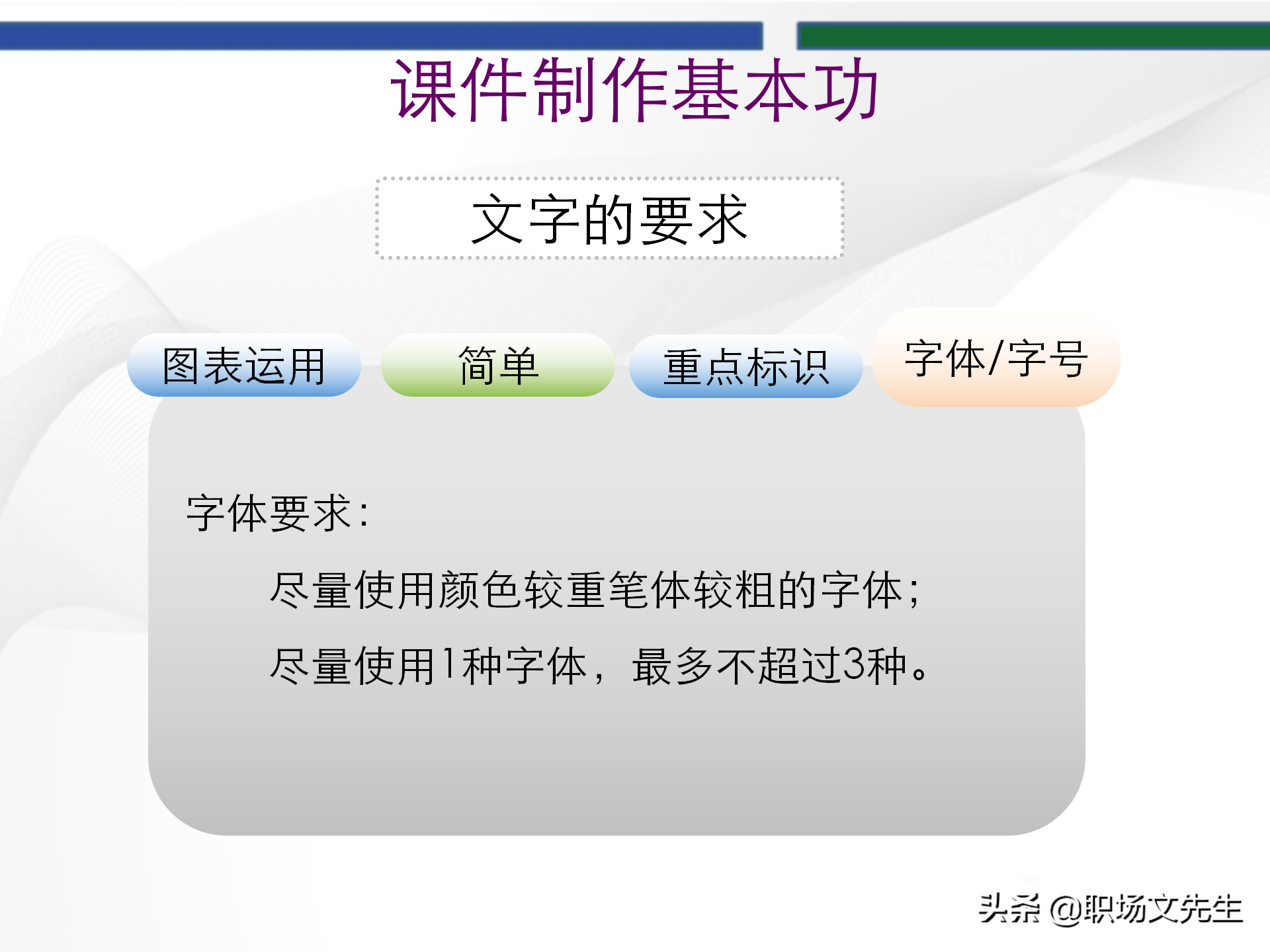 课件制作基本功

文字的要求

图表运用

简单

重点标识

字体/字号

字体要求：

尽量使用颜色较重笔体较粗的字体；

尽量使用1种字体，最多不超过3种。

头条 @职场文先生